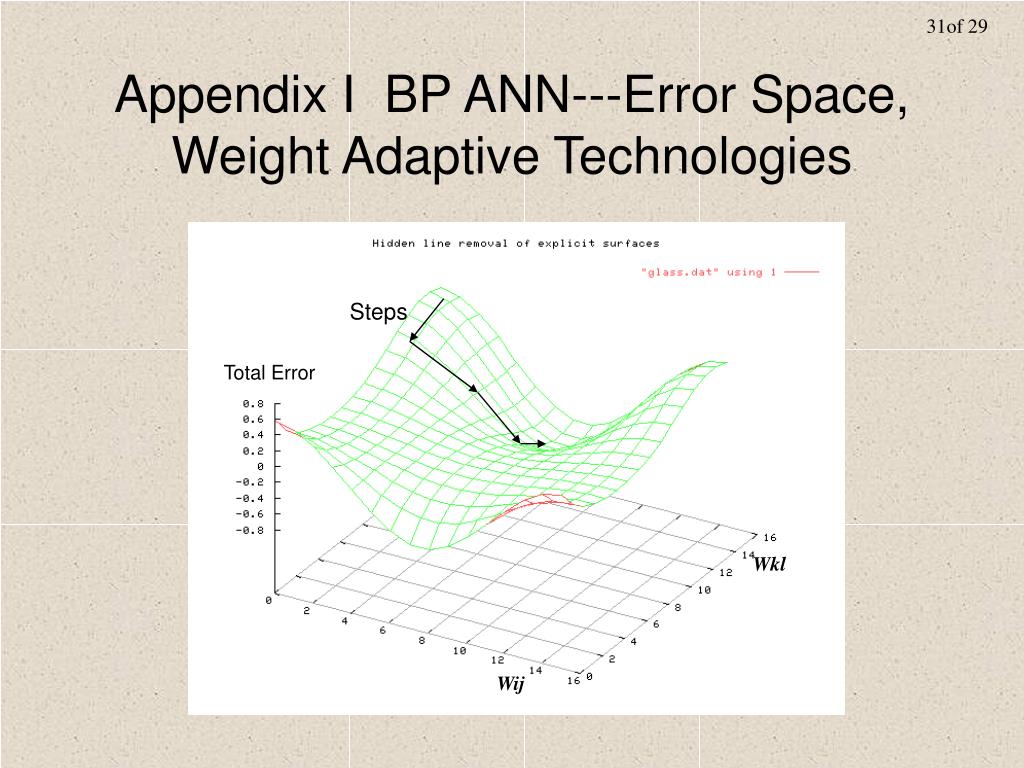 31of 29

Appendix I BP ANN---Error Space, Weight Adaptive Technologies

Hidden line removal of explicit surfaces

"glass.dat" using 1

Steps

Total Error

0.8
0.6
0.4
0.2
0
-0.2
-0.4
-0.6
-0.8

0
2
4
6
8
10
12
14
16

Wij

0
2
4
6
8
10
12
14
16

Wkl